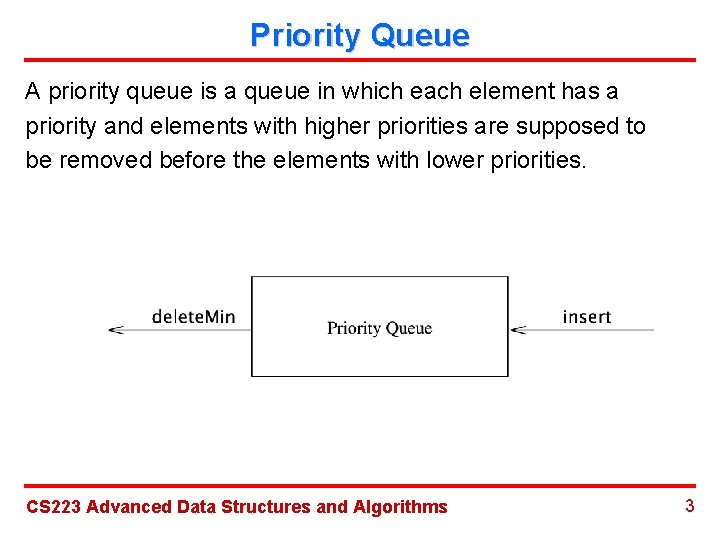 Priority Queue

A priority queue is a queue in which each element has a priority and elements with higher priorities are supposed to be removed before the elements with lower priorities.

deleteMin

Priority Queue

insert

CS223 Advanced Data Structures and Algorithms

3